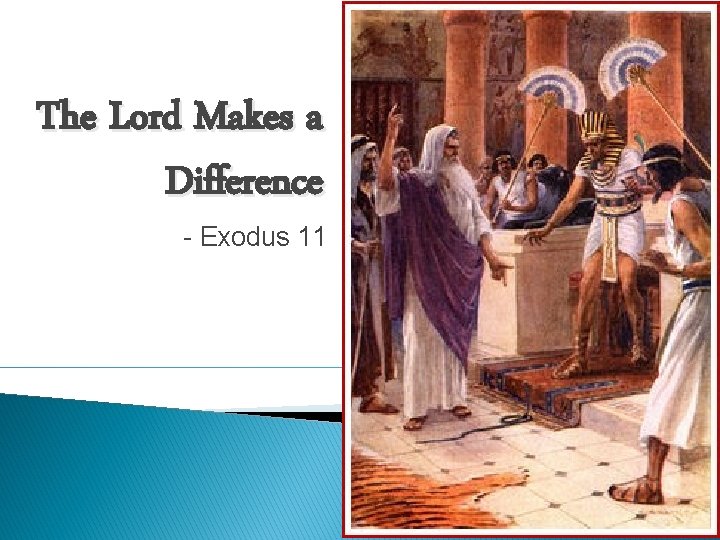 The Lord Makes a Difference

- Exodus 11